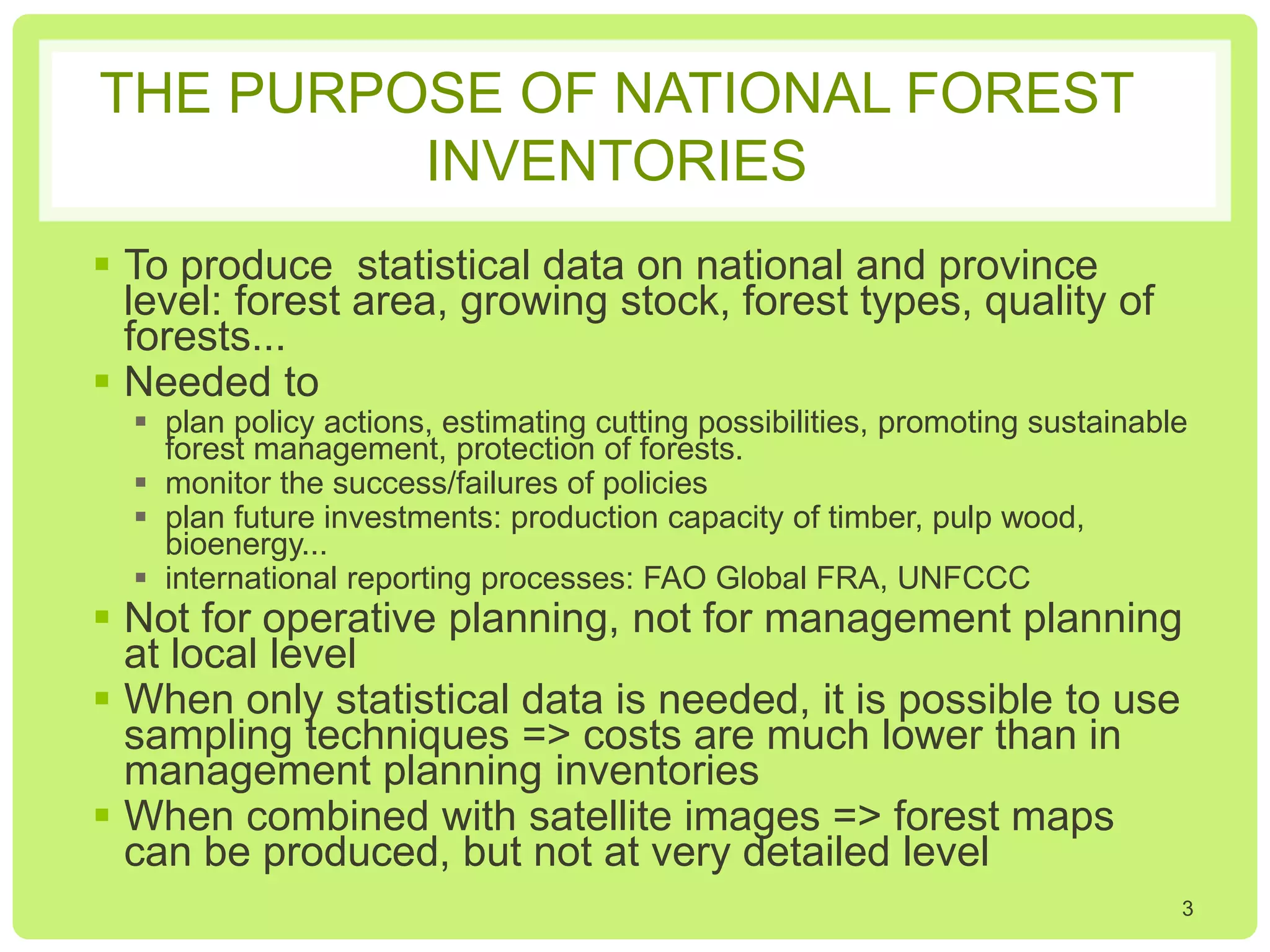 THE PURPOSE OF NATIONAL FOREST INVENTORIES

▪ To produce  statistical data on national and province level: forest area, growing stock, forest types, quality of forests...
▪ Needed to
  ▪ plan policy actions, estimating cutting possibilities, promoting sustainable forest management, protection of forests.
  ▪ monitor the success/failures of policies
  ▪ plan future investments: production capacity of timber, pulp wood, bioenergy...
  ▪ international reporting processes: FAO Global FRA, UNFCCC
▪ Not for operative planning, not for management planning at local level
▪ When only statistical data is needed, it is possible to use sampling techniques => costs are much lower than in management planning inventories
▪ When combined with satellite images => forest maps can be produced, but not at very detailed level

3